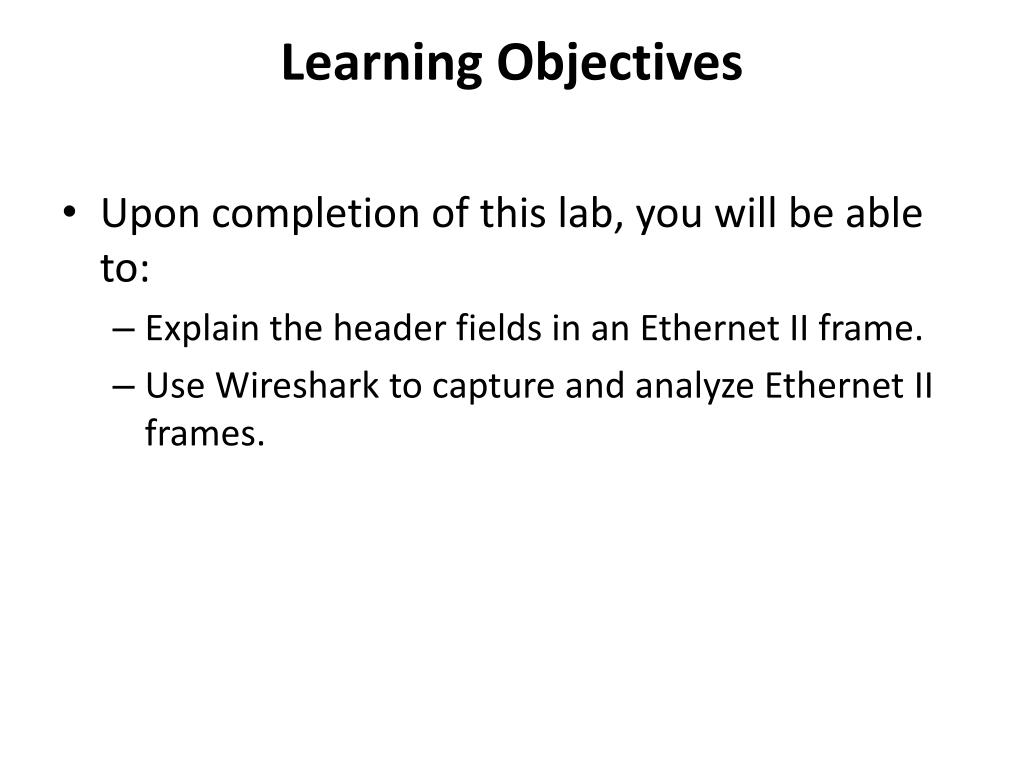 Learning Objectives

• Upon completion of this lab, you will be able to:

– Explain the header fields in an Ethernet II frame.

– Use Wireshark to capture and analyze Ethernet II frames.